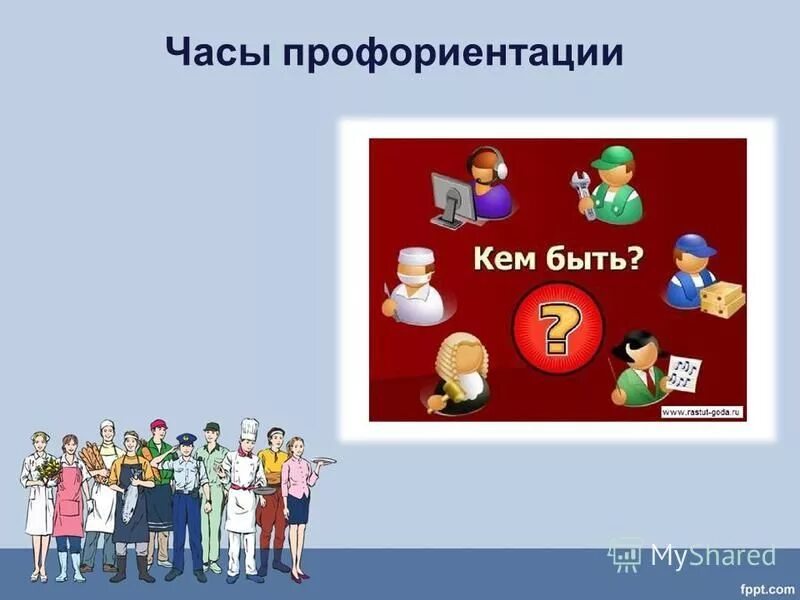 Часы профориентации

Кем быть?

?

www.rastut-goda.ru

MyShared

fppt.com